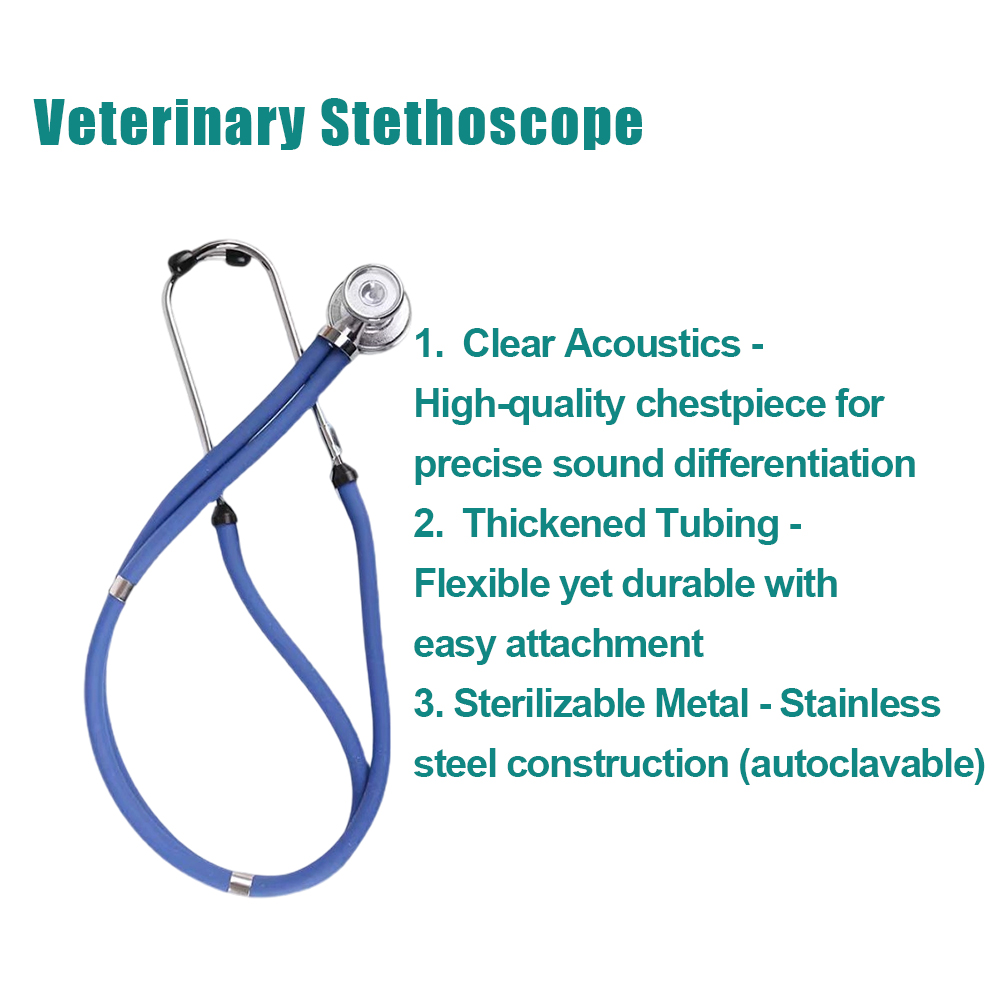 Veterinary Stethoscope

1. Clear Acoustics - High-quality chestpiece for precise sound differentiation
2. Thickened Tubing - Flexible yet durable with easy attachment
3. Sterilizable Metal - Stainless steel construction (autoclavable)